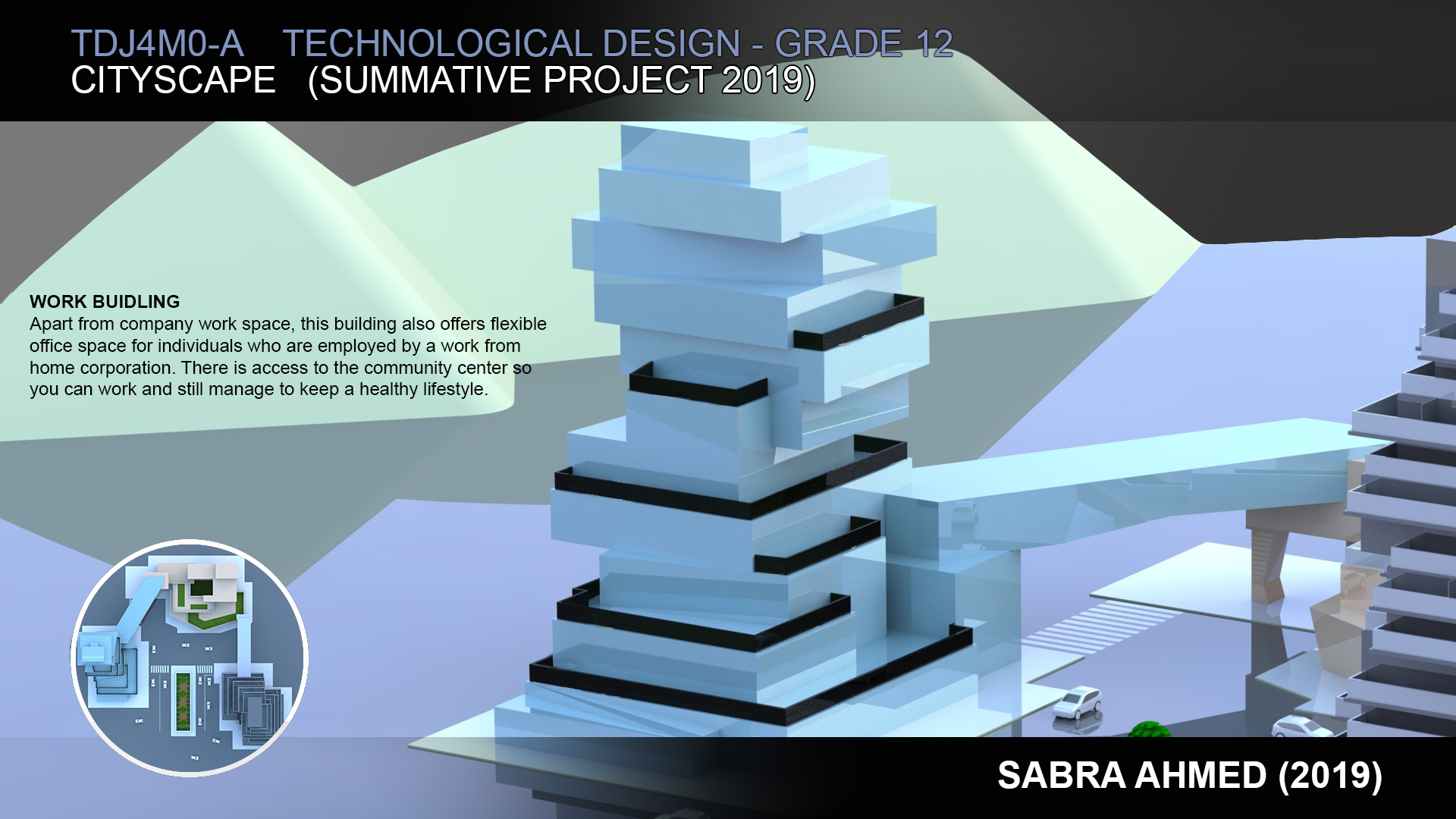 TDJ4M0-A TECHNOLOGICAL DESIGN - GRADE 12
CITYSCAPE (SUMMATIVE PROJECT 2019)

WORK BUIDLING
Apart from company work space, this building also offers flexible office space for individuals who are employed by a work from home corporation. There is access to the community center so you can work and still manage to keep a healthy lifestyle.

SABRA AHMED (2019)